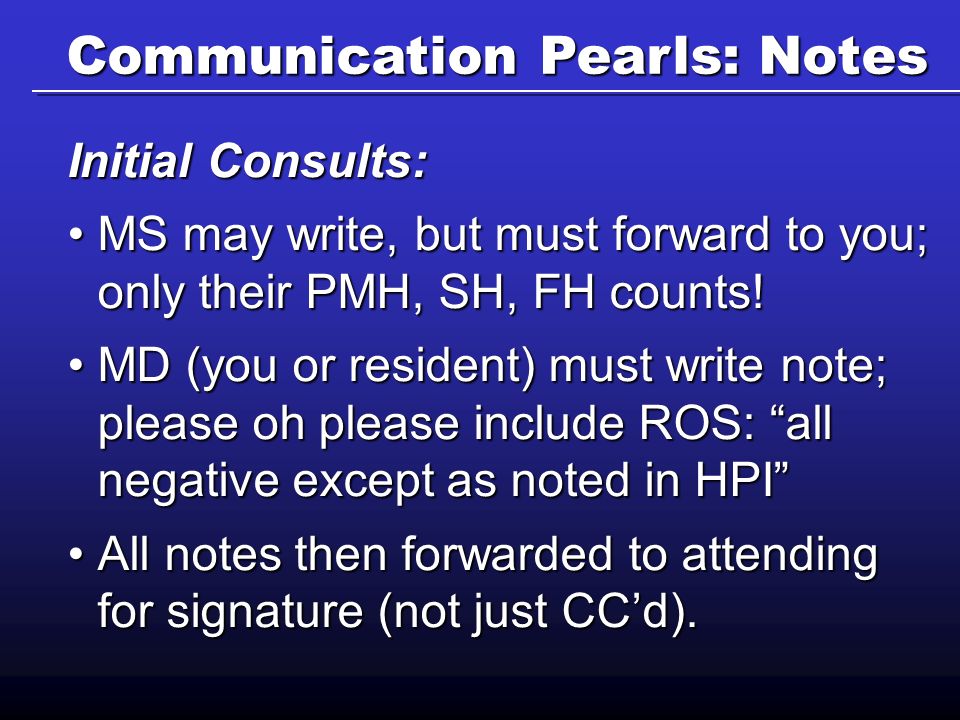 Communication Pearls: Notes

Initial Consults:

• MS may write, but must forward to you; only their PMH, SH, FH counts!

• MD (you or resident) must write note; please oh please include ROS: “all negative except as noted in HPI”

• All notes then forwarded to attending for signature (not just CC’d).